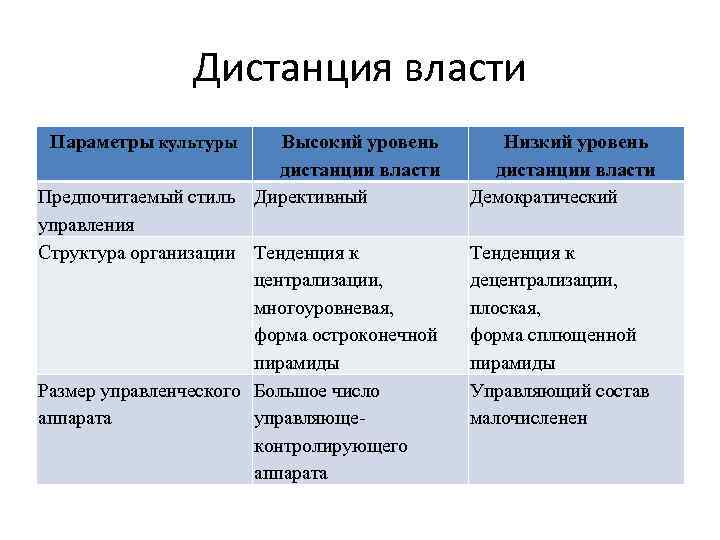 Дистанция власти

| Параметры культуры | Высокий уровень дистанции власти | Низкий уровень дистанции власти |
|---|---|---|
| Предпочитаемый стиль управления | Директивный | Демократический |
| Структура организации | Тенденция к централизации, многоуровневая, форма остроконечной пирамиды | Тенденция к децентрализации, плоская, форма сплющенной пирамиды |
| Размер управленческого аппарата | Большое число управляюще-контролирующего аппарата | Управляющий состав малочисленен |